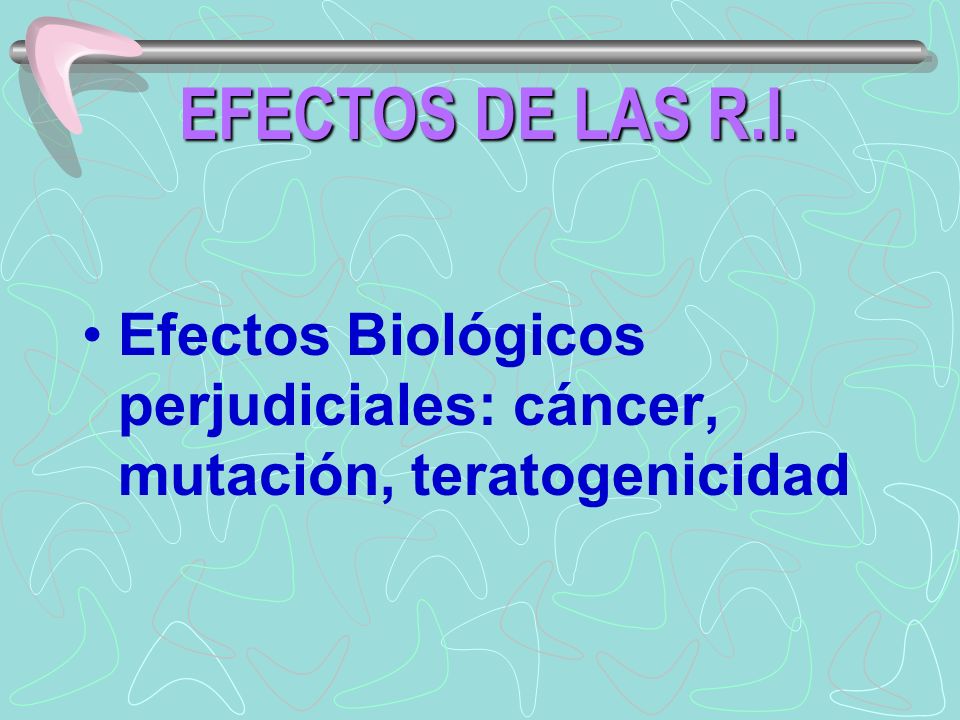 EFECTOS DE LAS R.I.

• Efectos Biológicos perjudiciales: cáncer, mutación, teratogenicidad